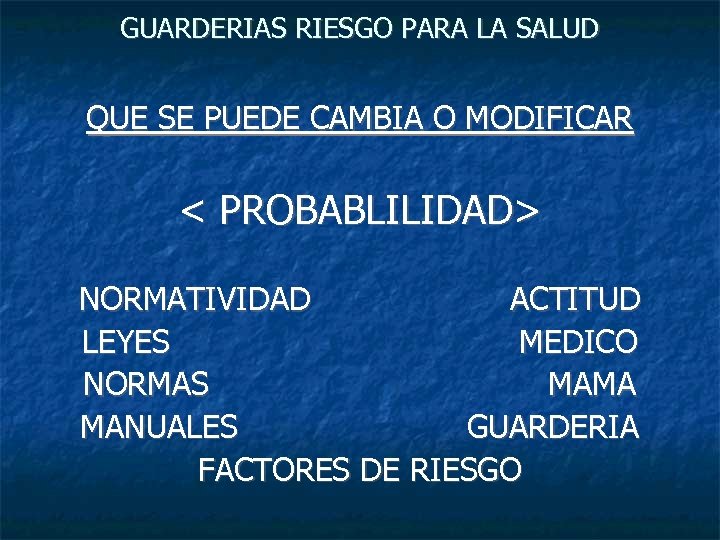 GUARDERIAS RIESGO PARA LA SALUD

QUE SE PUEDE CAMBIA O MODIFICAR

< PROBABLILIDAD>

NORMATIVIDAD
LEYES
NORMAS
MANUALES

ACTITUD
MEDICO
MAMA
GUARDERIA

FACTORES DE RIESGO